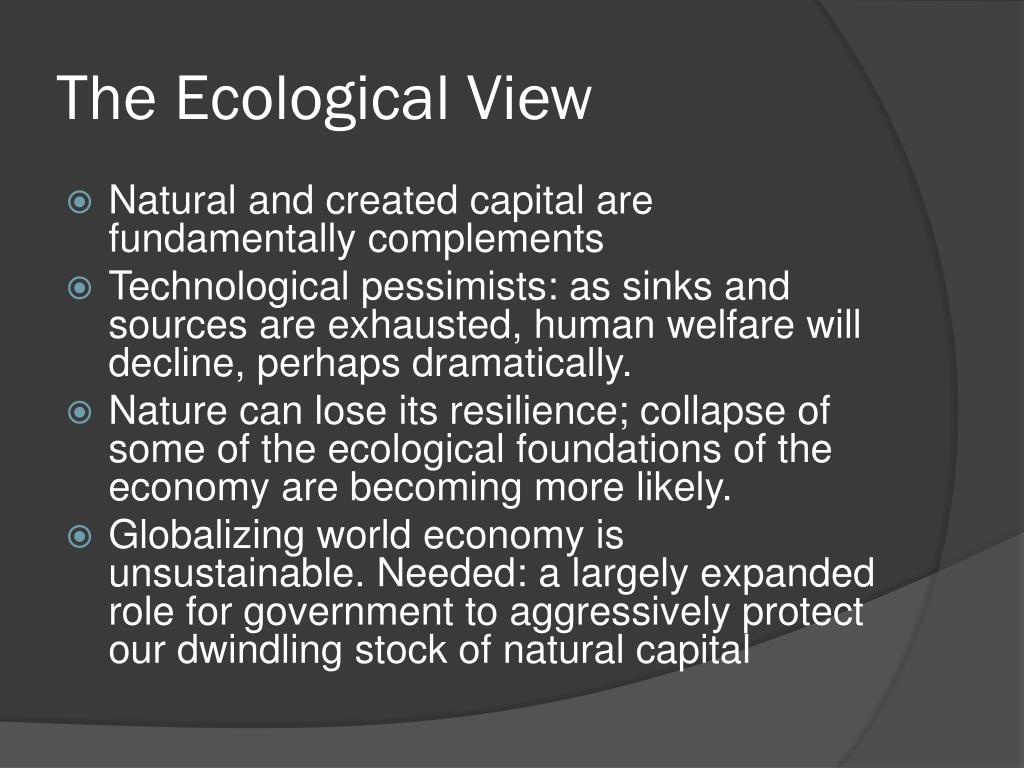 The Ecological View

Natural and created capital are fundamentally complements

Technological pessimists: as sinks and sources are exhausted, human welfare will decline, perhaps dramatically.

Nature can lose its resilience; collapse of some of the ecological foundations of the economy are becoming more likely.

Globalizing world economy is unsustainable. Needed: a largely expanded role for government to aggressively protect our dwindling stock of natural capital